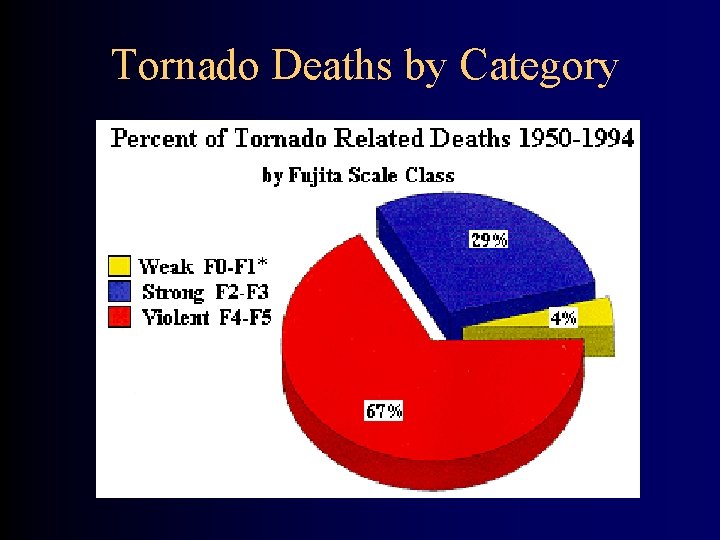 Tornado Deaths by Category

Percent of Tornado Related Deaths 1950-1994

by Fujita Scale Class

Weak F0-F1*
Strong F2-F3
Violent F4-F5

29%

4%

67%